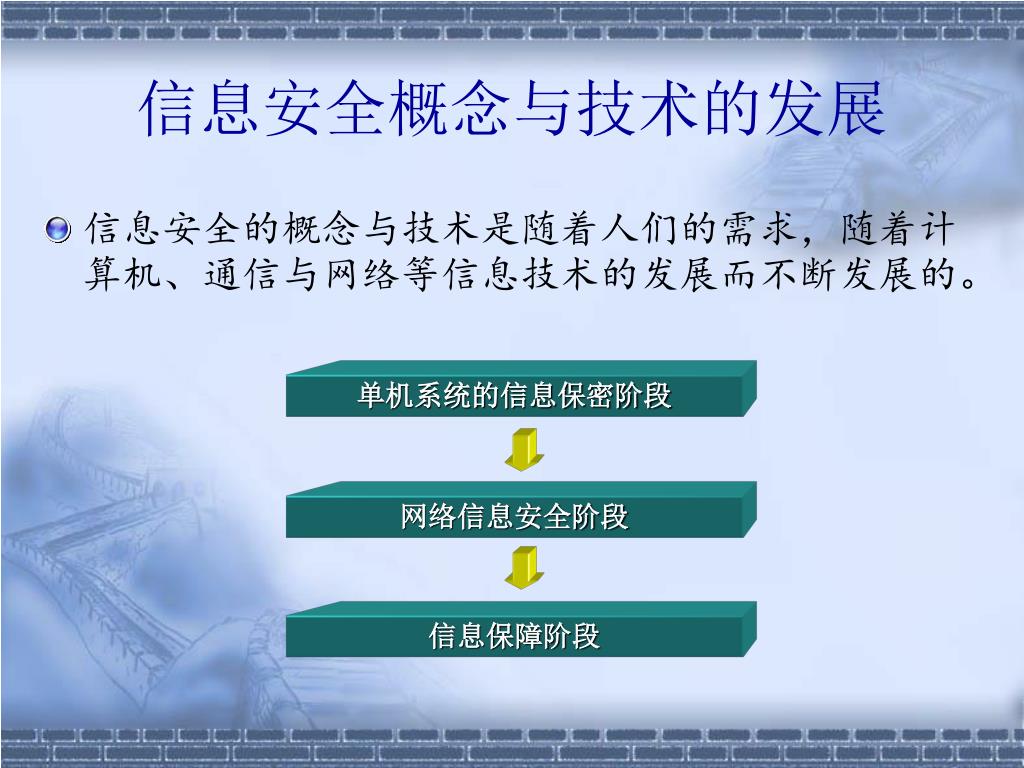 信息安全概念与技术的发展

信息安全的概念与技术是随着人们的需求，随着计算机、通信与网络等信息技术的发展而不断发展的。

单机系统的信息保密阶段

网络信息安全阶段

信息保障阶段